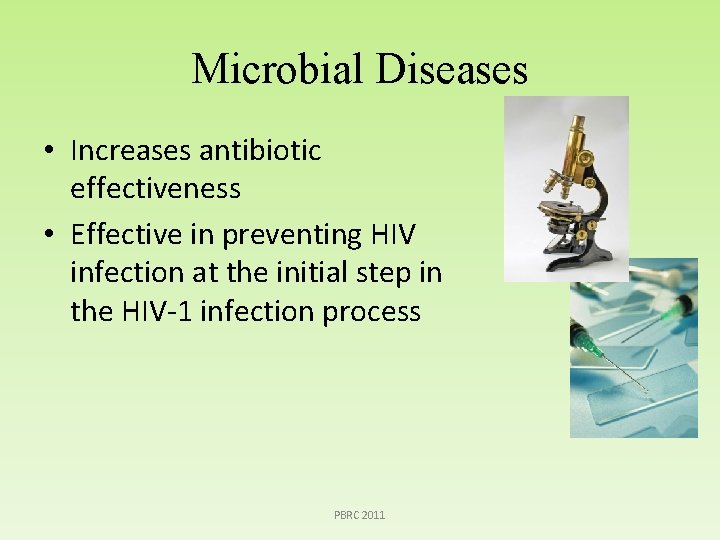 Microbial Diseases

• Increases antibiotic effectiveness
• Effective in preventing HIV infection at the initial step in the HIV-1 infection process

PBRC 2011